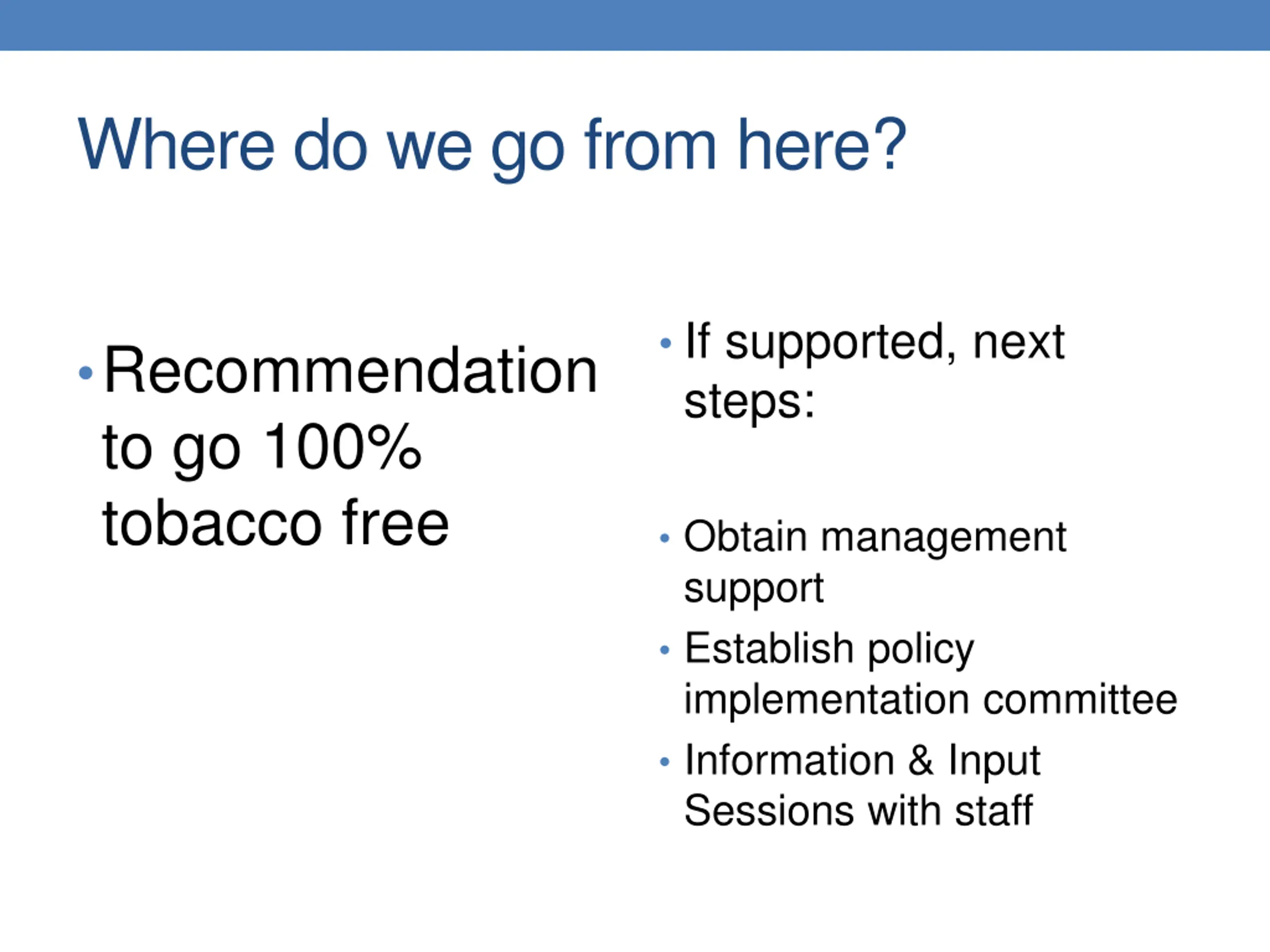 Where do we go from here?

• Recommendation to go 100% tobacco free

• If supported, next steps:

• Obtain management support
• Establish policy implementation committee
• Information & Input Sessions with staff